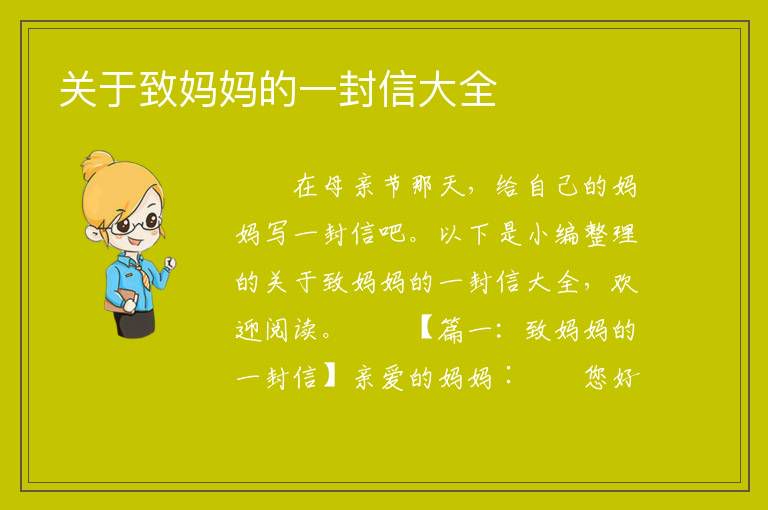 关于致妈妈的一封信大全

在母亲节那天，给自己的妈妈写一封信吧。以下是小编整理的关于致妈妈的一封信大全，欢迎阅读。 【篇一：致妈妈的一封信】亲爱的妈妈： 您好